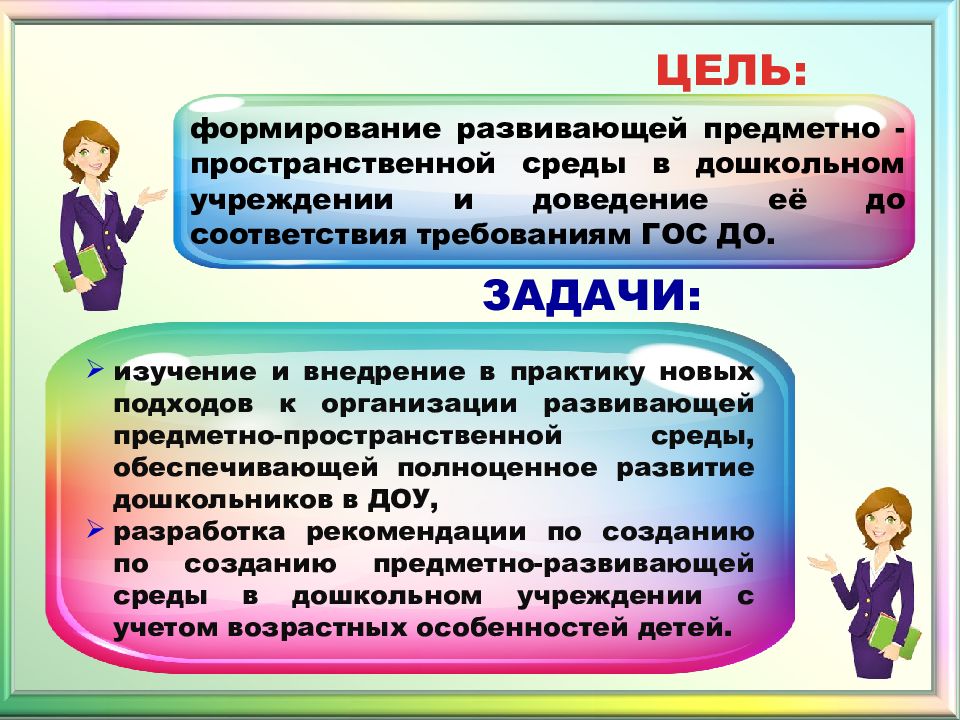 ЦЕЛЬ:

формирование развивающей предметно - пространственной среды в дошкольном учреждении и доведение её до соответствия требованиям ГОС ДО.

ЗАДАЧИ:

➢ изучение и внедрение в практику новых подходов к организации развивающей предметно-пространственной среды, обеспечивающей полноценное развитие дошкольников в ДОУ,
➢ разработка рекомендации по созданию по созданию предметно-развивающей среды в дошкольном учреждении с учетом возрастных особенностей детей.